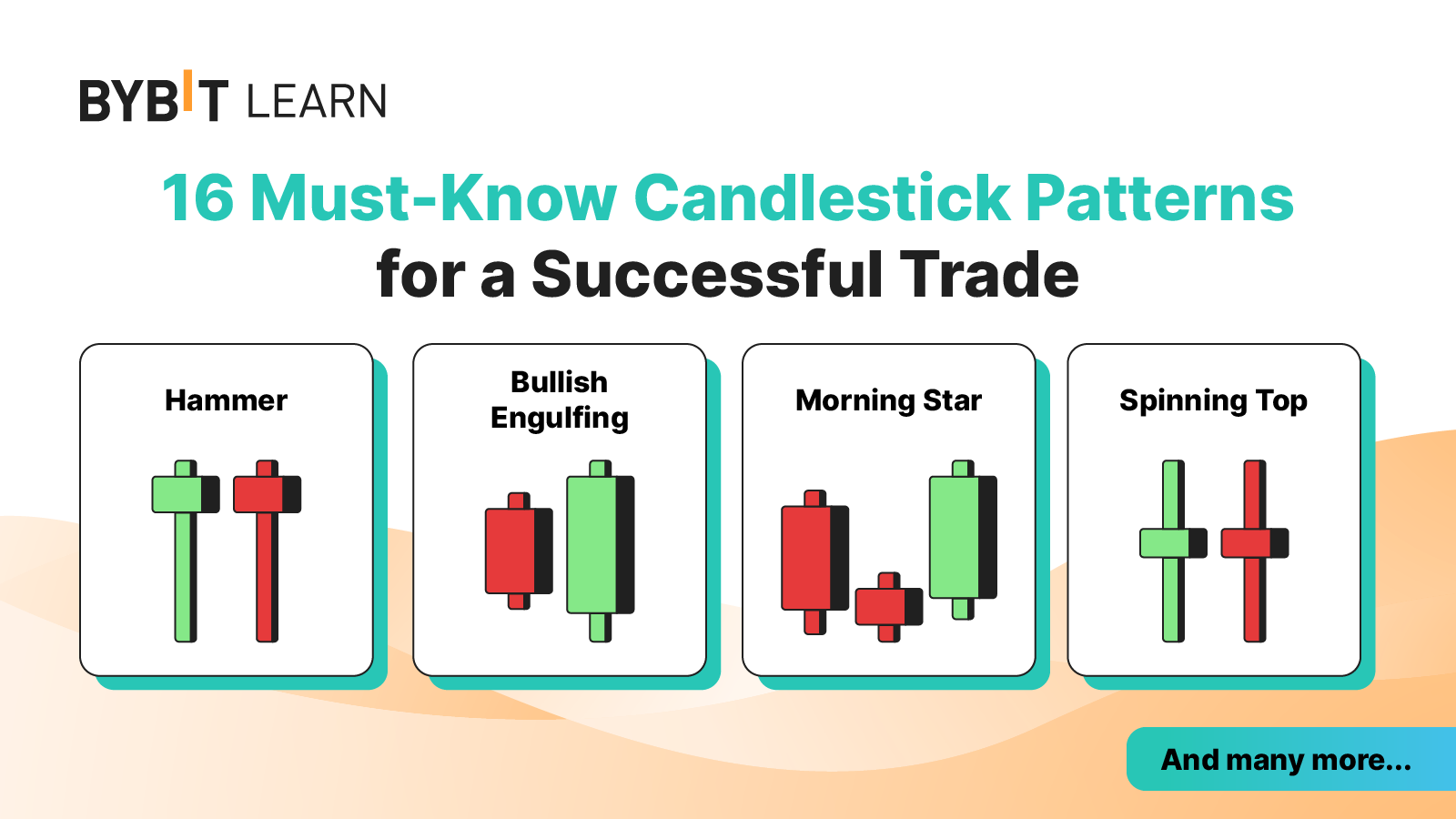 BYBIT LEARN

16 Must-Know Candlestick Patterns for a Successful Trade

Hammer

Bullish Engulfing

Morning Star

Spinning Top

And many more...